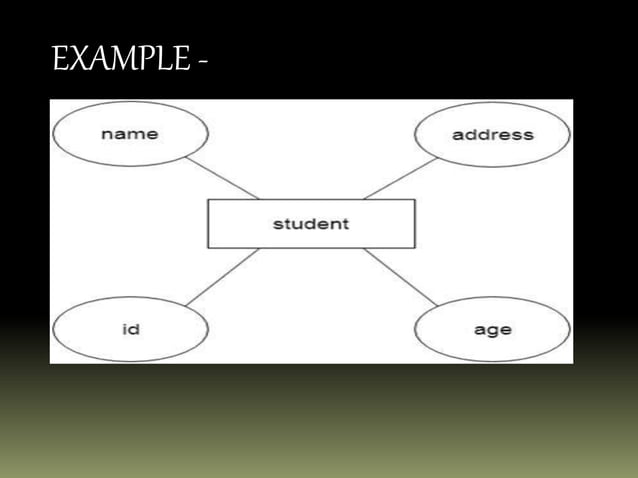 EXAMPLE -

name

address

student

id

age